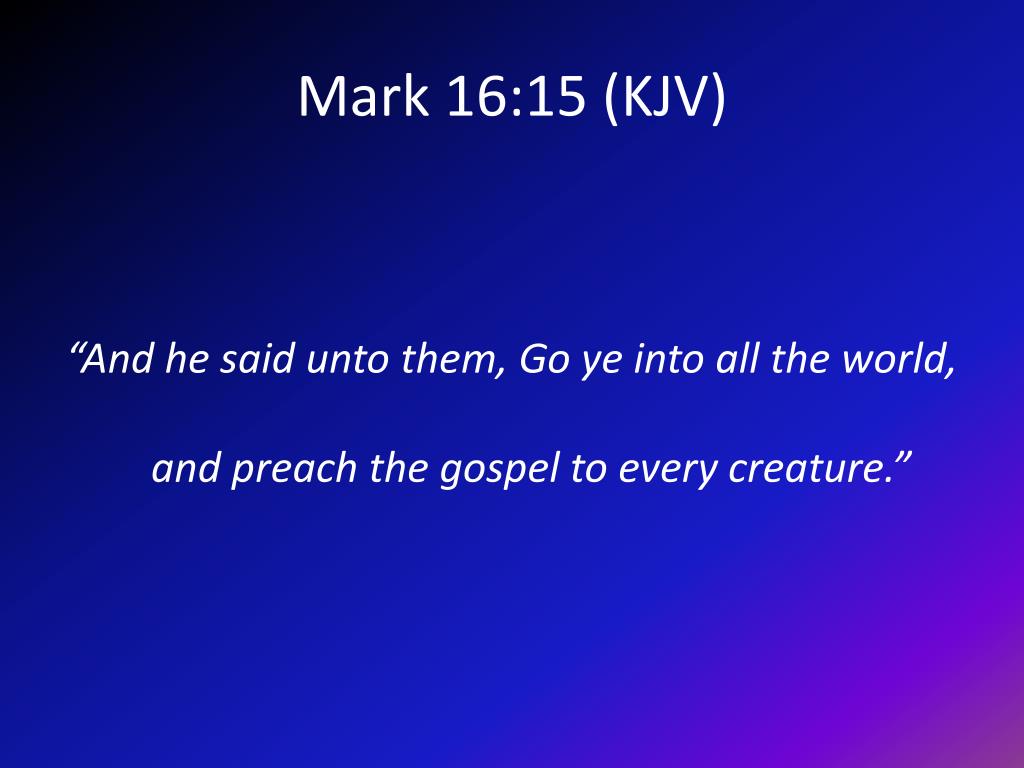 Mark 16:15 (KJV)

“And he said unto them, Go ye into all the world, and preach the gospel to every creature.”